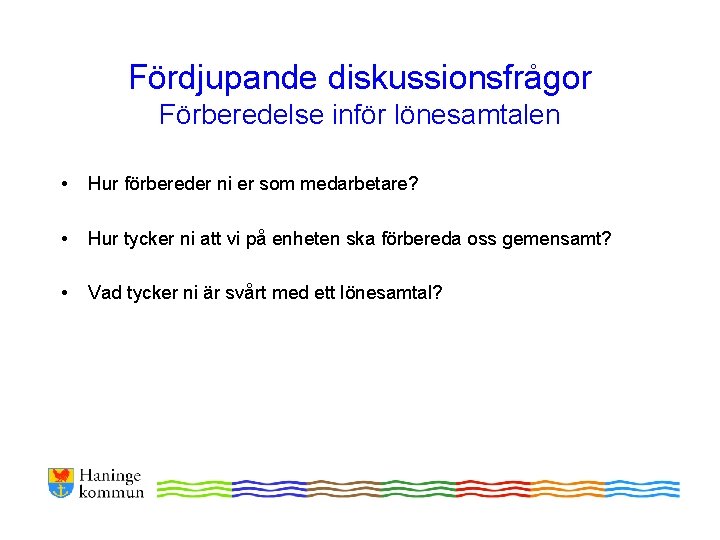 Fördjupande diskussionsfrågor
Förberedelse inför lönesamtalen

• Hur förbereder ni er som medarbetare?

• Hur tycker ni att vi på enheten ska förbereda oss gemensamt?

• Vad tycker ni är svårt med ett lönesamtal?

Haninge kommun